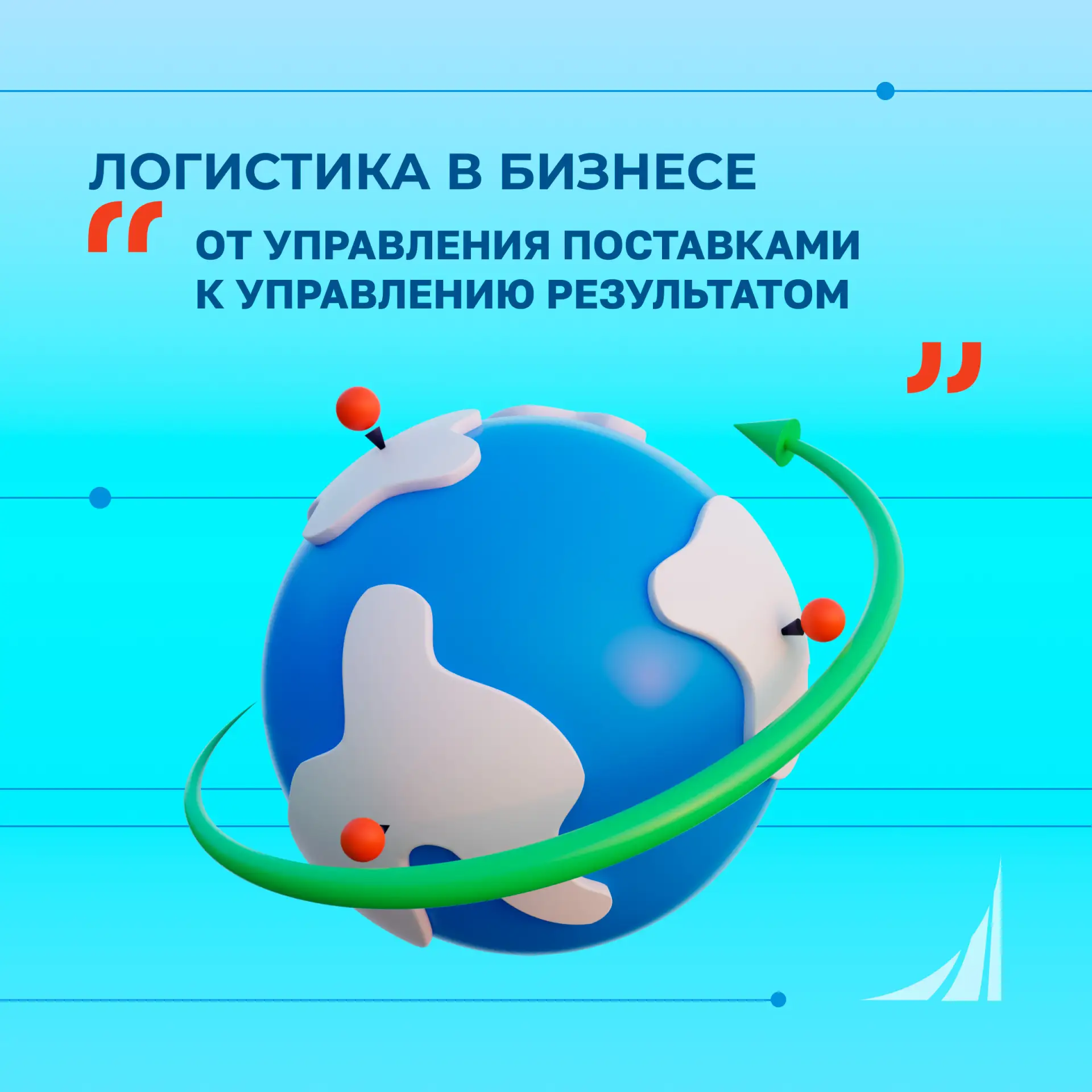 ЛОГИСТИКА В БИЗНЕСЕ

“ ОТ УПРАВЛЕНИЯ ПОСТАВКАМИ К УПРАВЛЕНИЮ РЕЗУЛЬТАТОМ ”